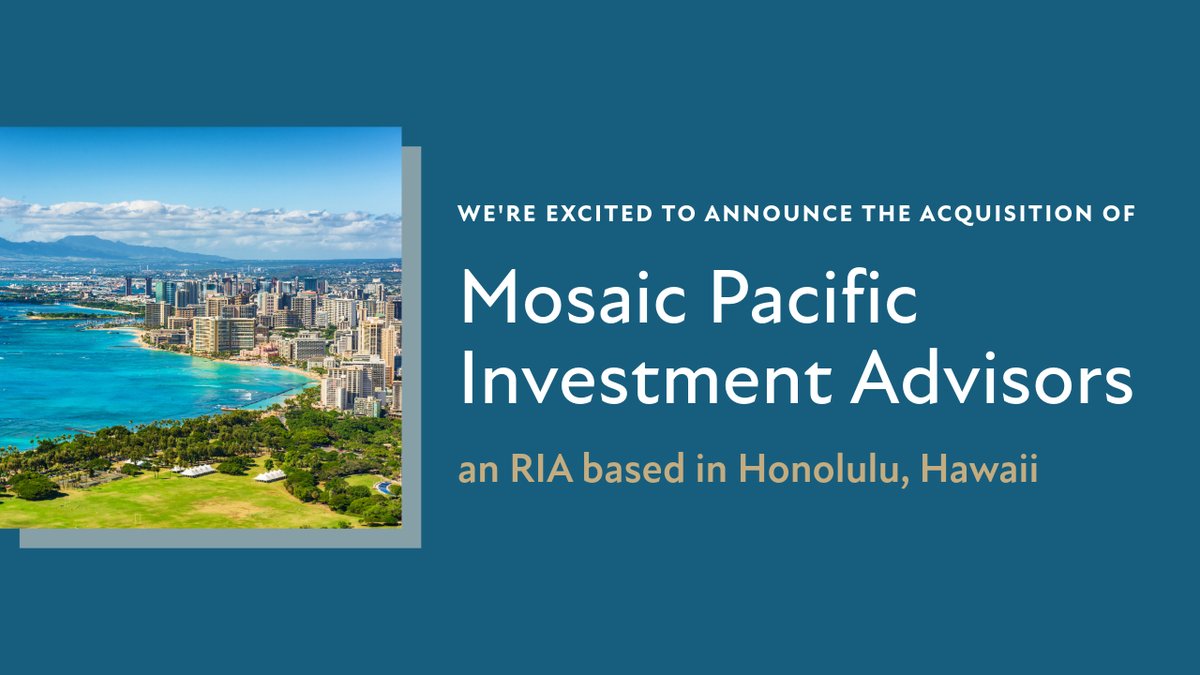 WE'RE EXCITED TO ANNOUNCE THE ACQUISITION OF

Mosaic Pacific Investment Advisors

an RIA based in Honolulu, Hawaii